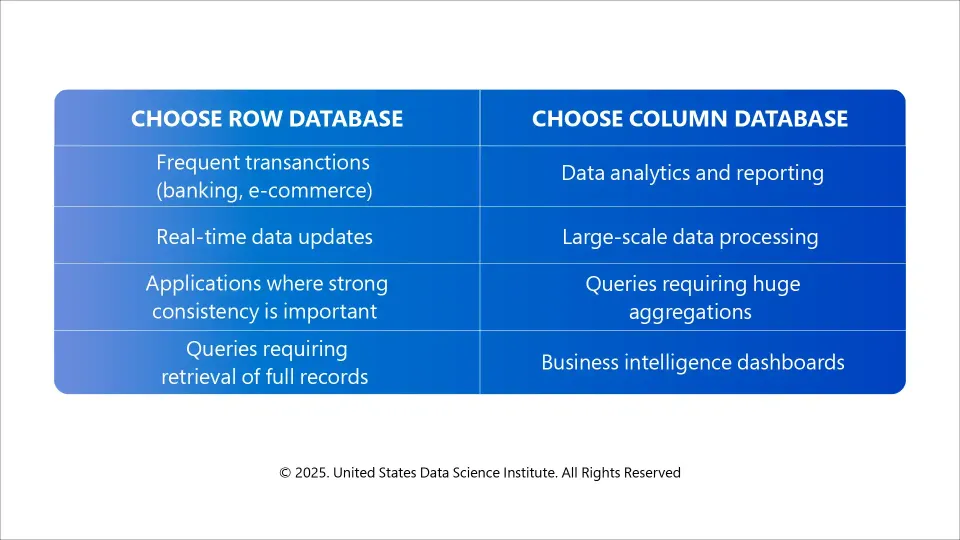 | CHOOSE ROW DATABASE | CHOOSE COLUMN DATABASE |
|---|---|
| Frequent transanctions (banking, e-commerce) | Data analytics and reporting |
| Real-time data updates | Large-scale data processing |
| Applications where strong consistency is important | Queries requiring huge aggregations |
| Queries requiring retrieval of full records | Business intelligence dashboards |

© 2025. United States Data Science Institute. All Rights Reserved